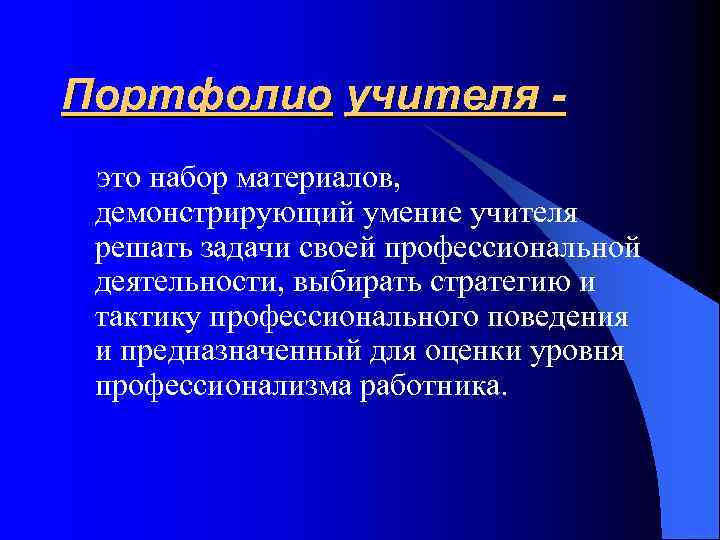 Портфолио учителя -

это набор материалов, демонстрирующий умение учителя решать задачи своей профессиональной деятельности, выбирать стратегию и тактику профессионального поведения и предназначенный для оценки уровня профессионализма работника.